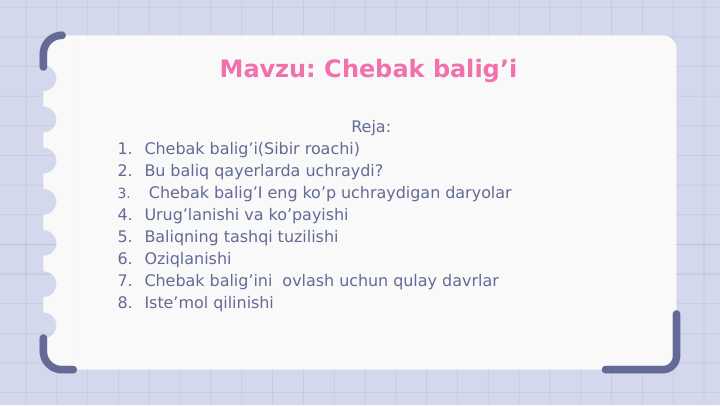 Mavzu: Chebak balig’i

Reja:

1. Chebak balig’i(Sibir roachi)
2. Bu baliq qayerlarda uchraydi?
3. Chebak balig’I eng ko’p uchraydigan daryolar
4. Urug’lanishi va ko’payishi
5. Baliqning tashqi tuzilishi
6. Oziqlanishi
7. Chebak balig’ini ovlash uchun qulay davrlar
8. Iste’mol qilinishi